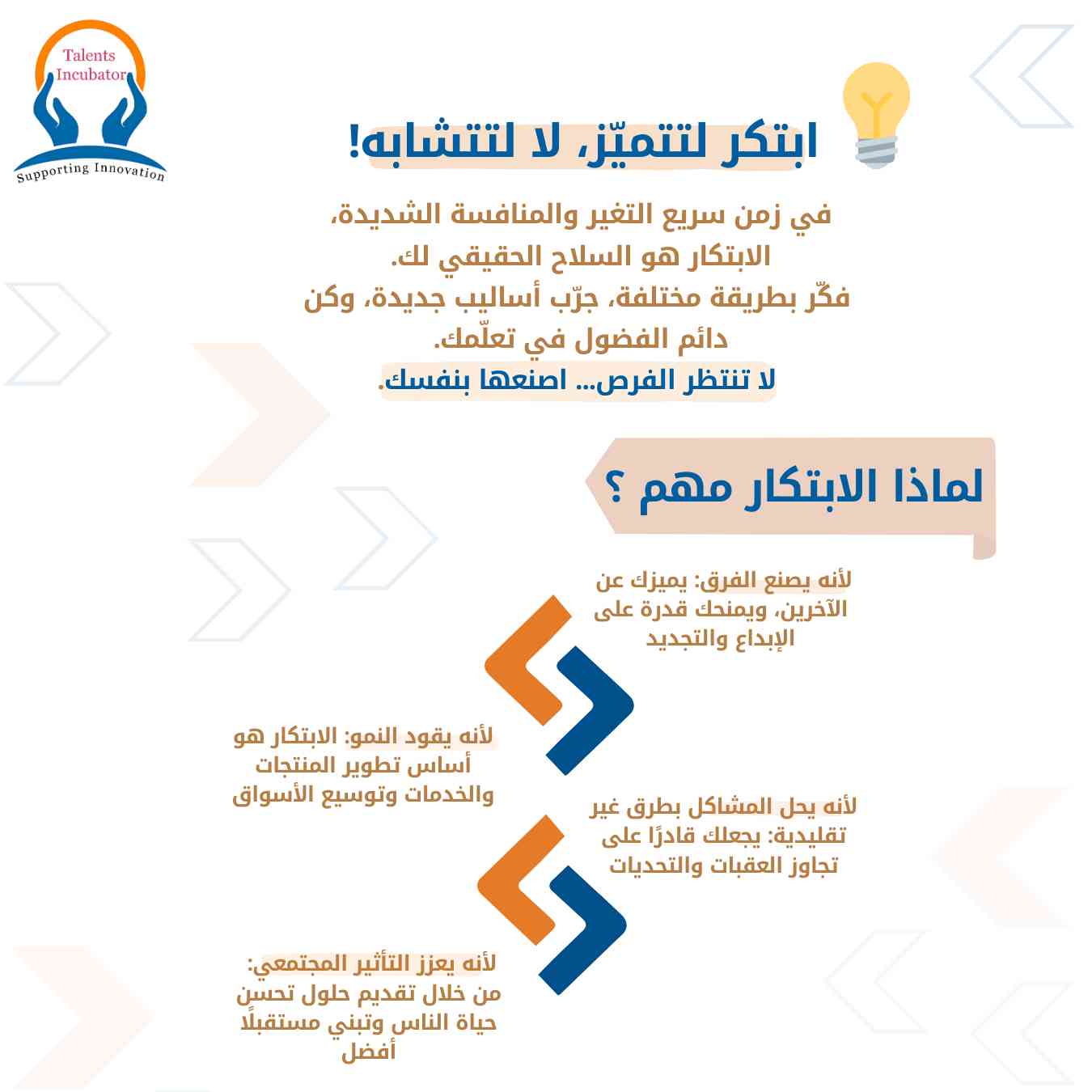 Talents Incubator
Supporting Innovation

ابتكر لتتميّز، لا لتتشابه!

في زمن سريع التغير والمنافسة الشديدة،
الابتكار هو السلاح الحقيقي لك.
فكّر بطريقة مختلفة، جرّب أساليب جديدة، وكن دائم الفضول في تعلّمك.
لا تنتظر الفرص... اصنعها بنفسك.

لماذا الابتكار مهم ؟

لأنه يصنع الفرق: يميزك عن الآخرين، ويمنحك قدرة على الإبداع والتجديد

لأنه يقود النمو: الابتكار هو أساس تطوير المنتجات والخدمات وتوسيع الأسواق

لأنه يحل المشاكل بطرق غير تقليدية: يجعلك قادرًا على تجاوز العقبات والتحديات

لأنه يعزز التأثير المجتمعي: من خلال تقديم حلول تحسن حياة الناس وتبني مستقبلًا أفضل